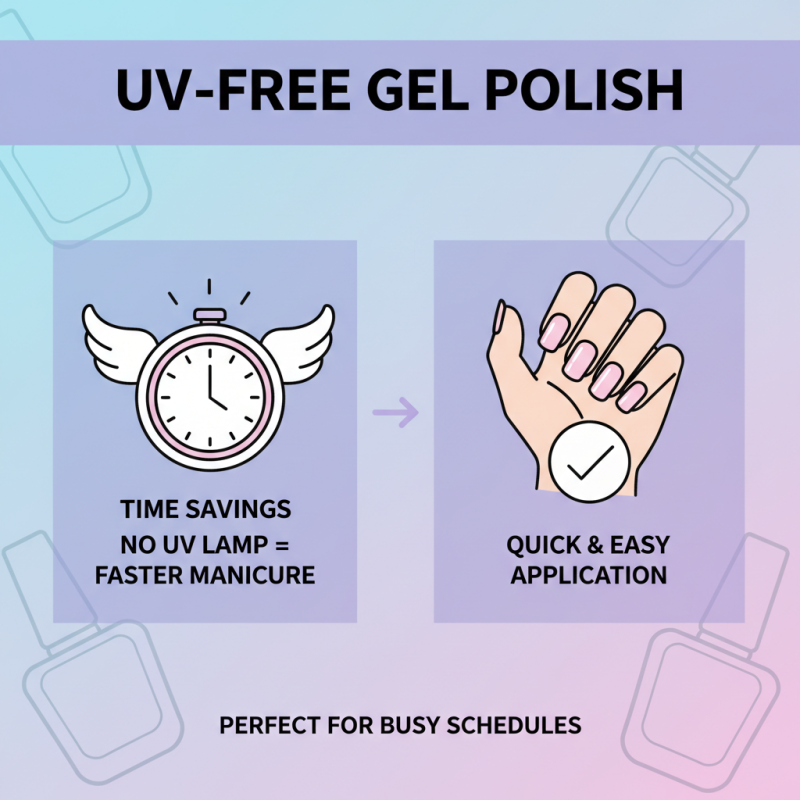 UV-FREE GEL POLISH

TIME SAVINGS
NO UV LAMP = FASTER MANICURE

QUICK & EASY APPLICATION

PERFECT FOR BUSY SCHEDULES